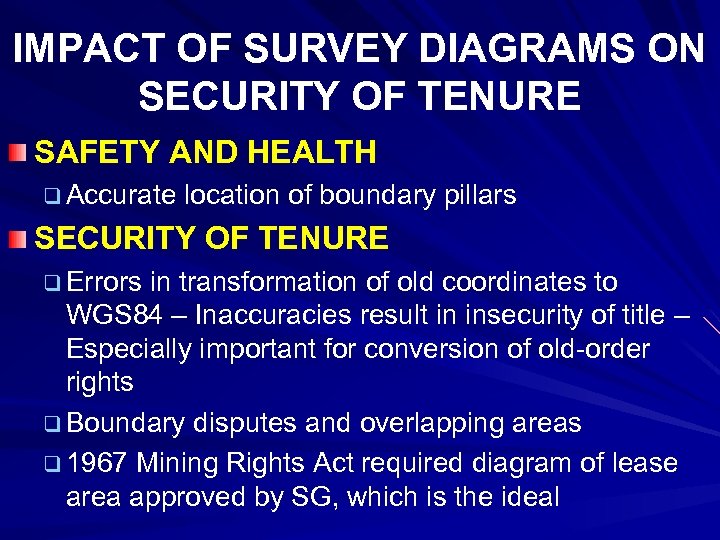 IMPACT OF SURVEY DIAGRAMS ON SECURITY OF TENURE

SAFETY AND HEALTH

Accurate location of boundary pillars

SECURITY OF TENURE

Errors in transformation of old coordinates to WGS84 – Inaccuracies result in insecurity of title – Especially important for conversion of old-order rights

Boundary disputes and overlapping areas

1967 Mining Rights Act required diagram of lease area approved by SG, which is the ideal